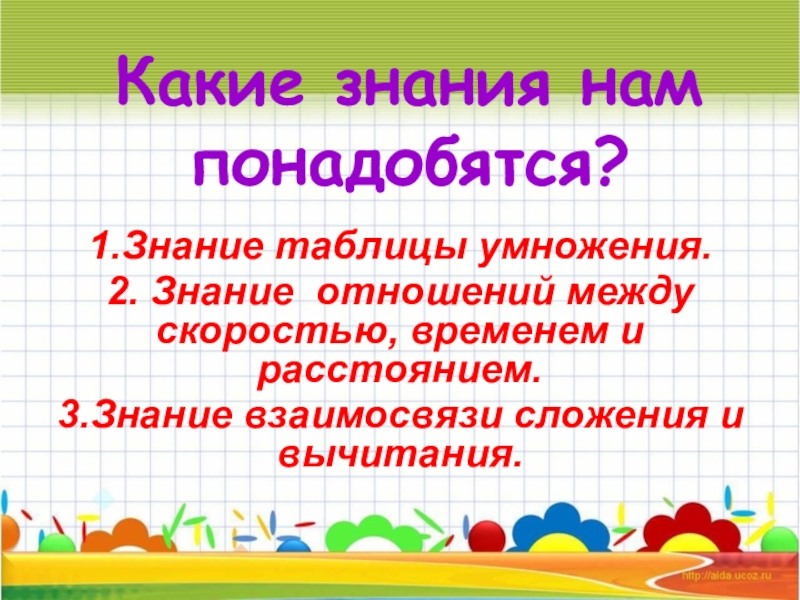 Какие знания нам понадобятся?

1.Знание таблицы умножения.
2. Знание отношений между скоростью, временем и расстоянием.
3.Знание взаимосвязи сложения и вычитания.

http://aida.ucoz.ru